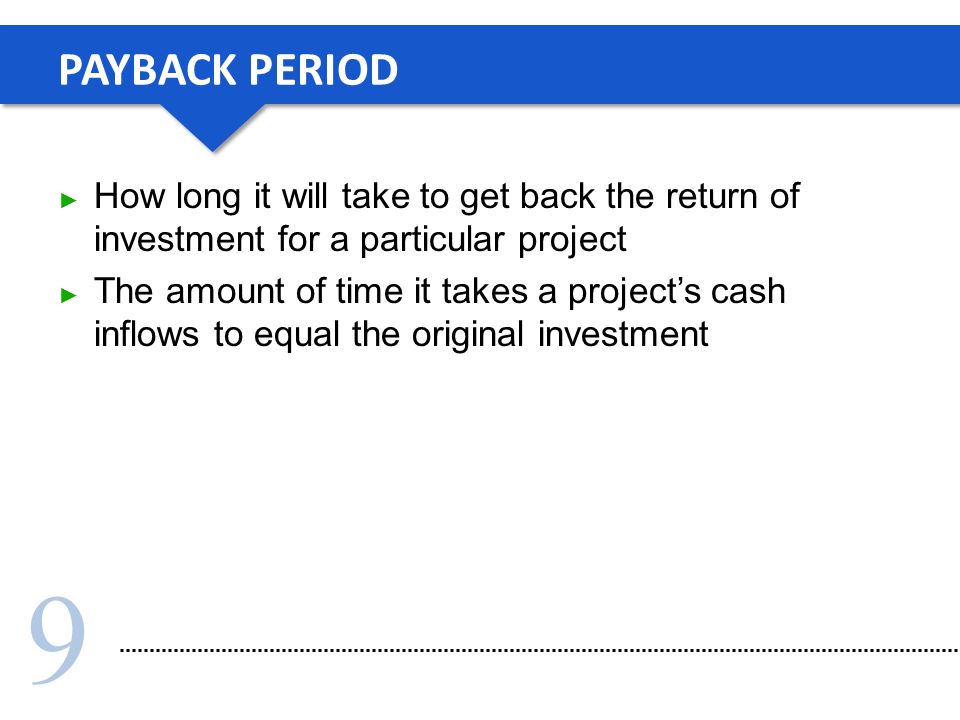 PAYBACK PERIOD

► How long it will take to get back the return of investment for a particular project

► The amount of time it takes a project's cash inflows to equal the original investment

9